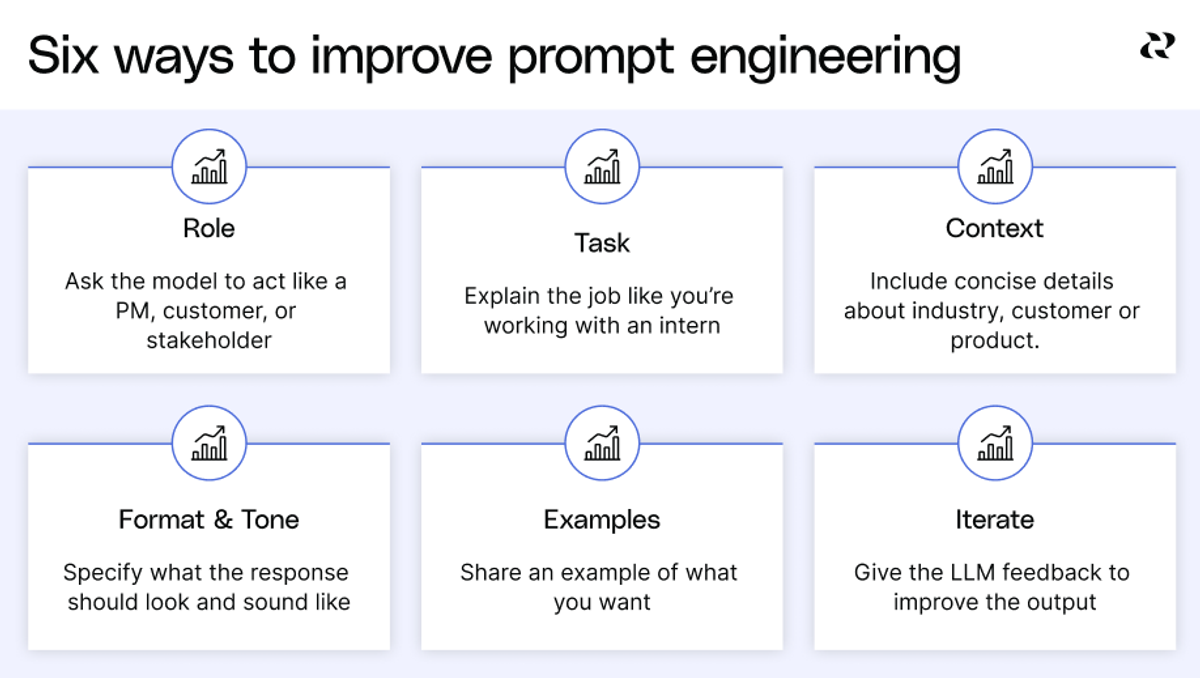 Six ways to improve prompt engineering

Role

Ask the model to act like a PM, customer, or stakeholder

Task

Explain the job like you're working with an intern

Context

Include concise details about industry, customer or product.

Format & Tone

Specify what the response should look and sound like

Examples

Share an example of what you want

Iterate

Give the LLM feedback to improve the output